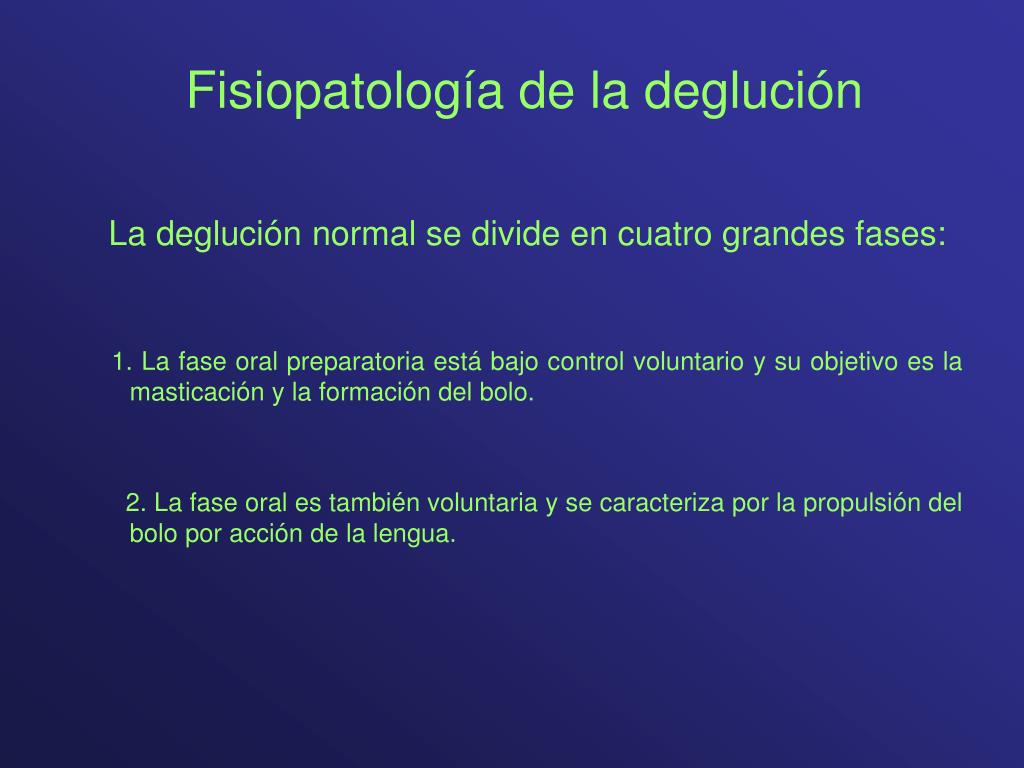 Fisiopatología de la deglución

La deglución normal se divide en cuatro grandes fases:

1. La fase oral preparatoria está bajo control voluntario y su objetivo es la masticación y la formación del bolo.

2. La fase oral es también voluntaria y se caracteriza por la propulsión del bolo por acción de la lengua.